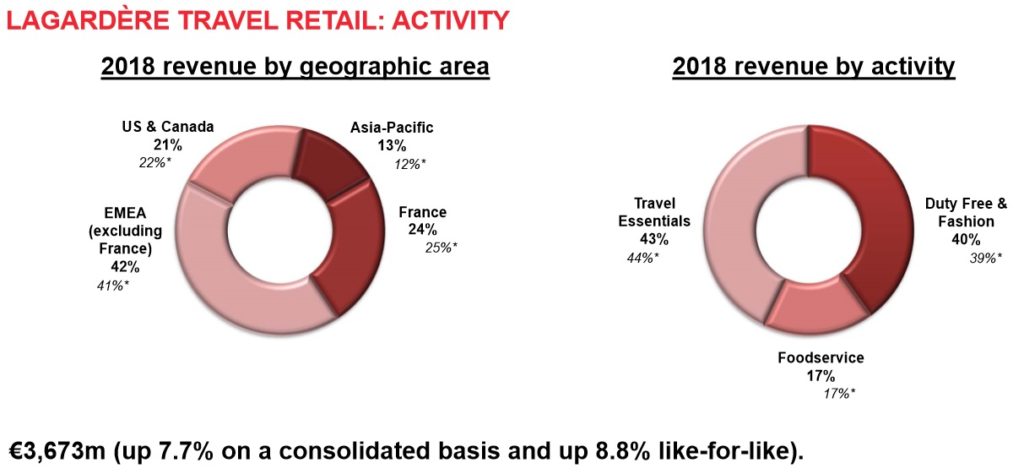 LAGARDÈRE TRAVEL RETAIL: ACTIVITY

2018 revenue by geographic area

US & Canada
21%
22%*

Asia-Pacific
13%
12%*

France
24%
25%*

EMEA (excluding France)
42%
41%*

2018 revenue by activity

Travel Essentials
43%
44%*

Duty Free & Fashion
40%
39%*

Foodservice
17%
17%*

€3,673m (up 7.7% on a consolidated basis and up 8.8% like-for-like).